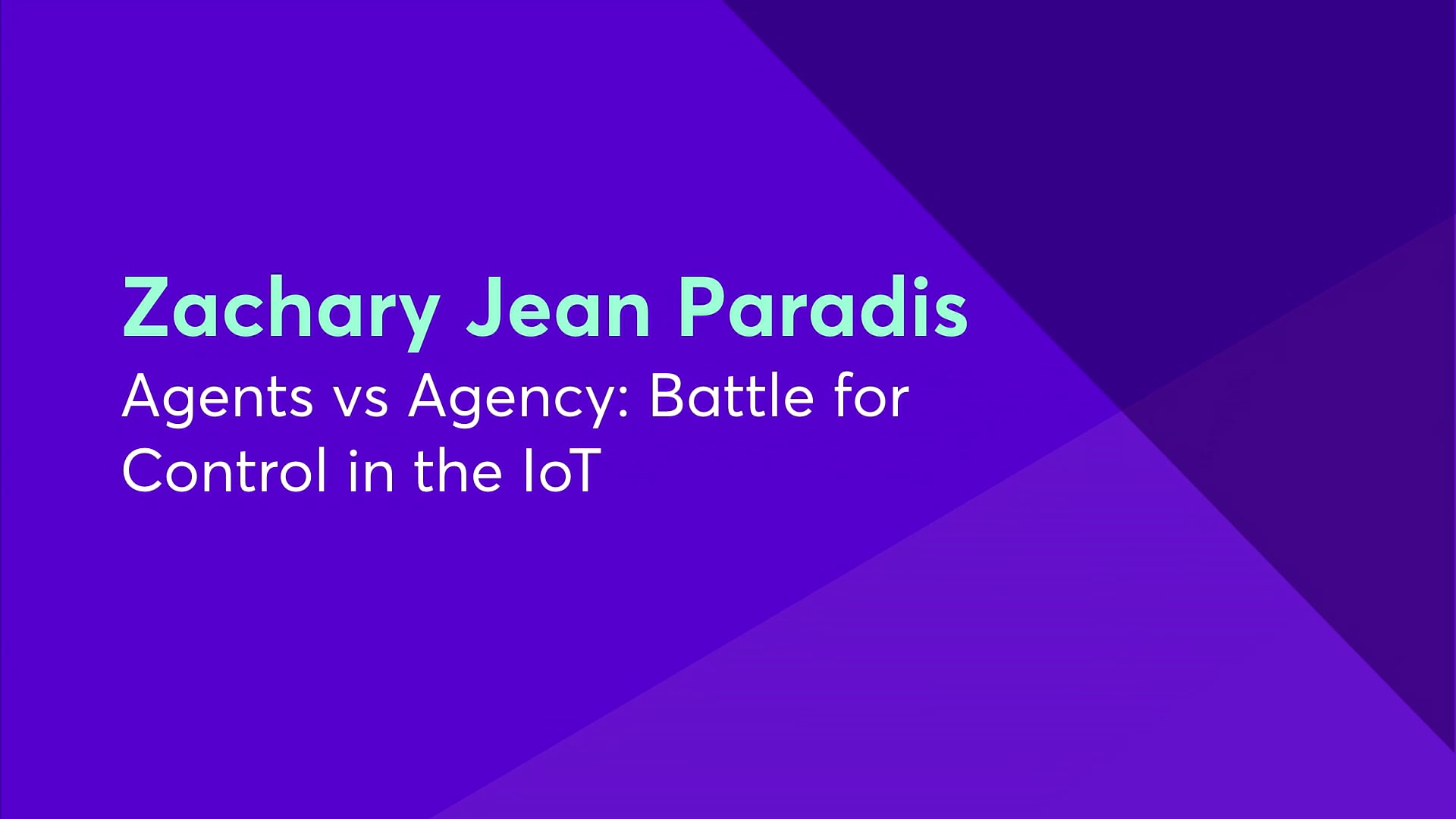 Zachary Jean Paradis

Agents vs Agency: Battle for Control in the IoT